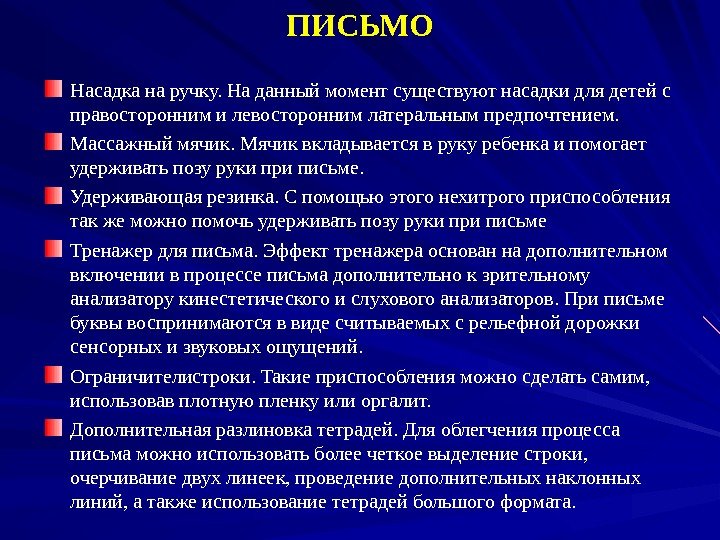 ПИСЬМО

Насадка на ручку. На данный момент существуют насадки для детей с правосторонним и левосторонним латеральным предпочтением.

Массажный мячик. Мячик вкладывается в руку ребенка и помогает удерживать позу руки при письме.

Удерживающая резинка. С помощью этого нехитрого приспособления так же можно помочь удерживать позу руки при письме

Тренажер для письма. Эффект тренажера основан на дополнительном включении в процессе письма дополнительно к зрительному анализатору кинестетического и слухового анализаторов. При письме буквы воспринимаются в виде считываемых с рельефной дорожки сенсорных и звуковых ощущений.

Ограничителистроки. Такие приспособления можно сделать самим, использовав плотную пленку или оргалит.

Дополнительная разлиновка тетрадей. Для облегчения процесса письма можно использовать более четкое выделение строки, очерчивание двух линеек, проведение дополнительных наклонных линий, а также использование тетрадей большого формата.